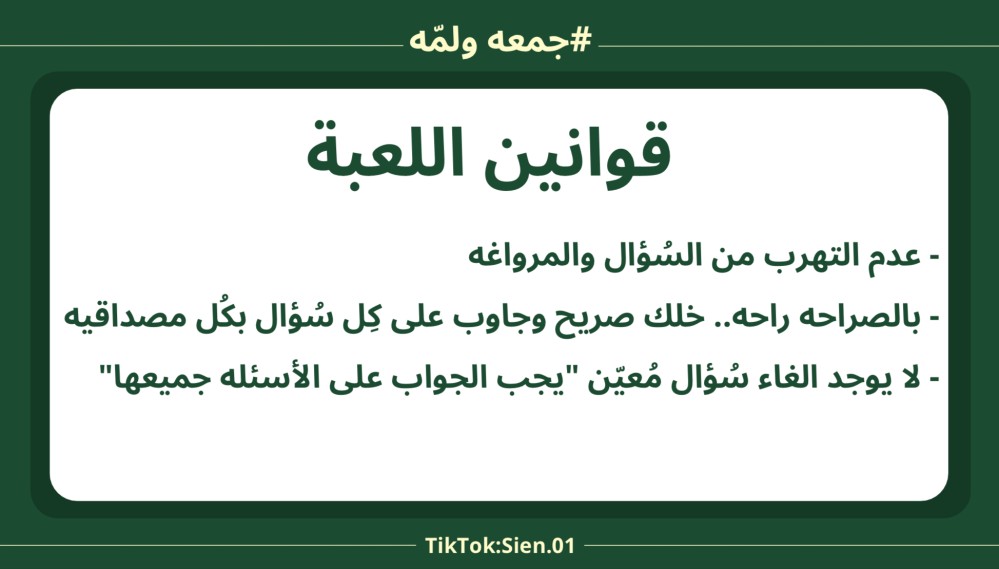 #جمعه ولمّه

قوانين اللعبة

- عدم التهرب من السُؤال والمرواغه
- بالصراحه راحه.. خلك صريح وجاوب على كِل سُؤال بكُل مصداقيه
- لا يوجد الغاء سُؤال مُعيّن "يجب الجواب على الأسئله جميعها"

TikTok:Sien.01